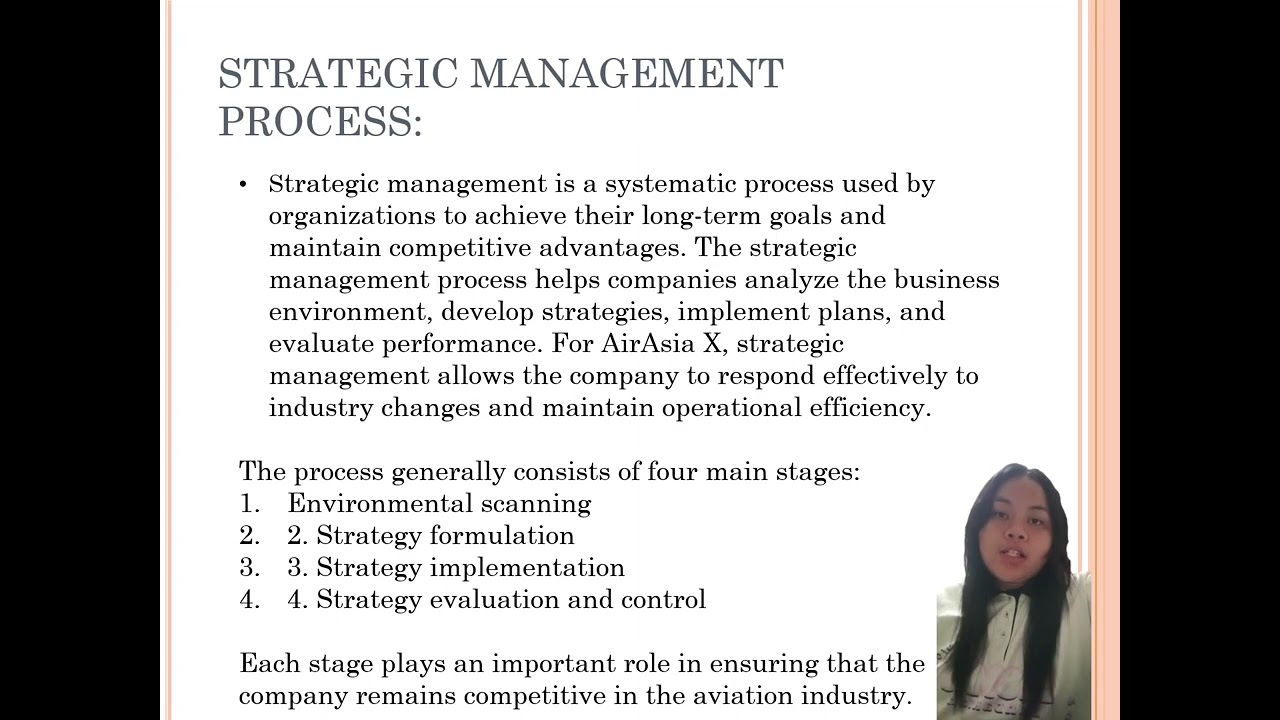 STRATEGIC MANAGEMENT PROCESS:

• Strategic management is a systematic process used by organizations to achieve their long-term goals and maintain competitive advantages. The strategic management process helps companies analyze the business environment, develop strategies, implement plans, and evaluate performance. For AirAsia X, strategic management allows the company to respond effectively to industry changes and maintain operational efficiency.

The process generally consists of four main stages:
1. Environmental scanning
2. 2. Strategy formulation
3. 3. Strategy implementation
4. 4. Strategy evaluation and control

Each stage plays an important role in ensuring that the company remains competitive in the aviation industry.